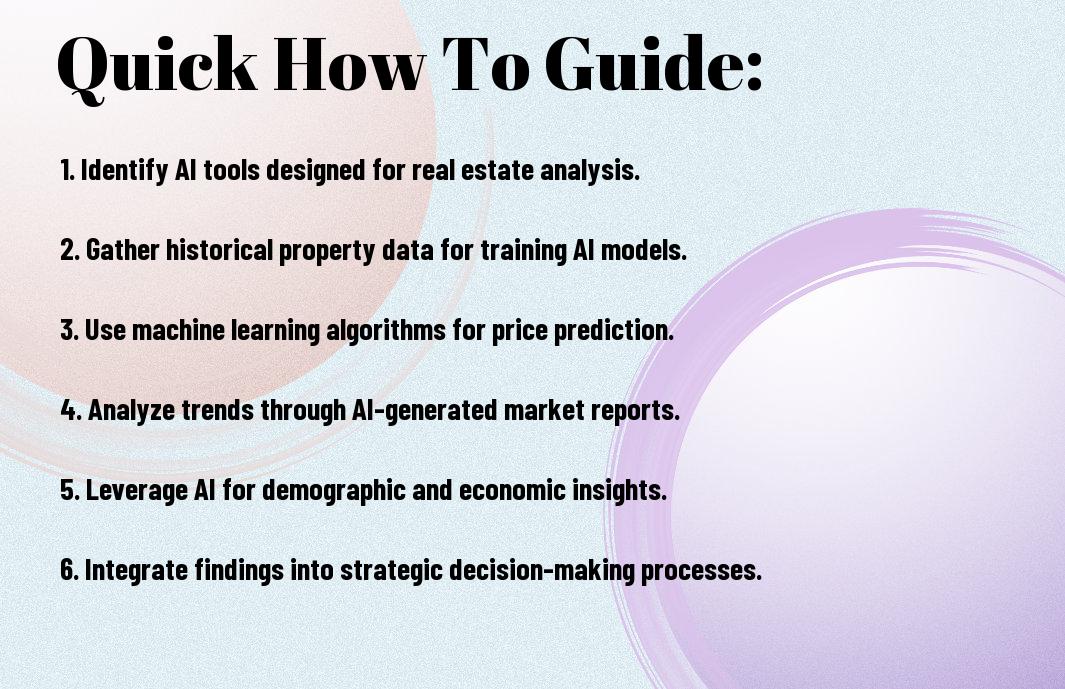 Quick How To Guide:

1. Identify AI tools designed for real estate analysis.

2. Gather historical property data for training AI models.

3. Use machine learning algorithms for price prediction.

4. Analyze trends through AI-generated market reports.

5. Leverage AI for demographic and economic insights.

6. Integrate findings into strategic decision-making processes.